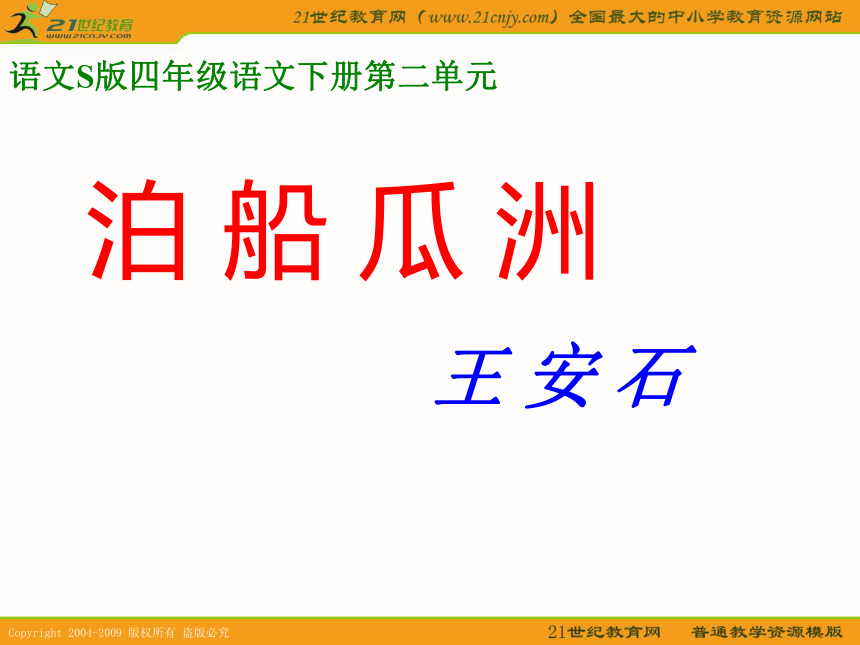 21世纪教育
www.21cnjy.com

21世纪教育网（www.21cnjy.com）全国最大的中小学教育资源网站

语文S版四年级语文下册第二单元

泊船瓜洲

王安石

Copyright 2004-2009 版权所有 盗版必究

21世纪教育网　普通教学资源模版